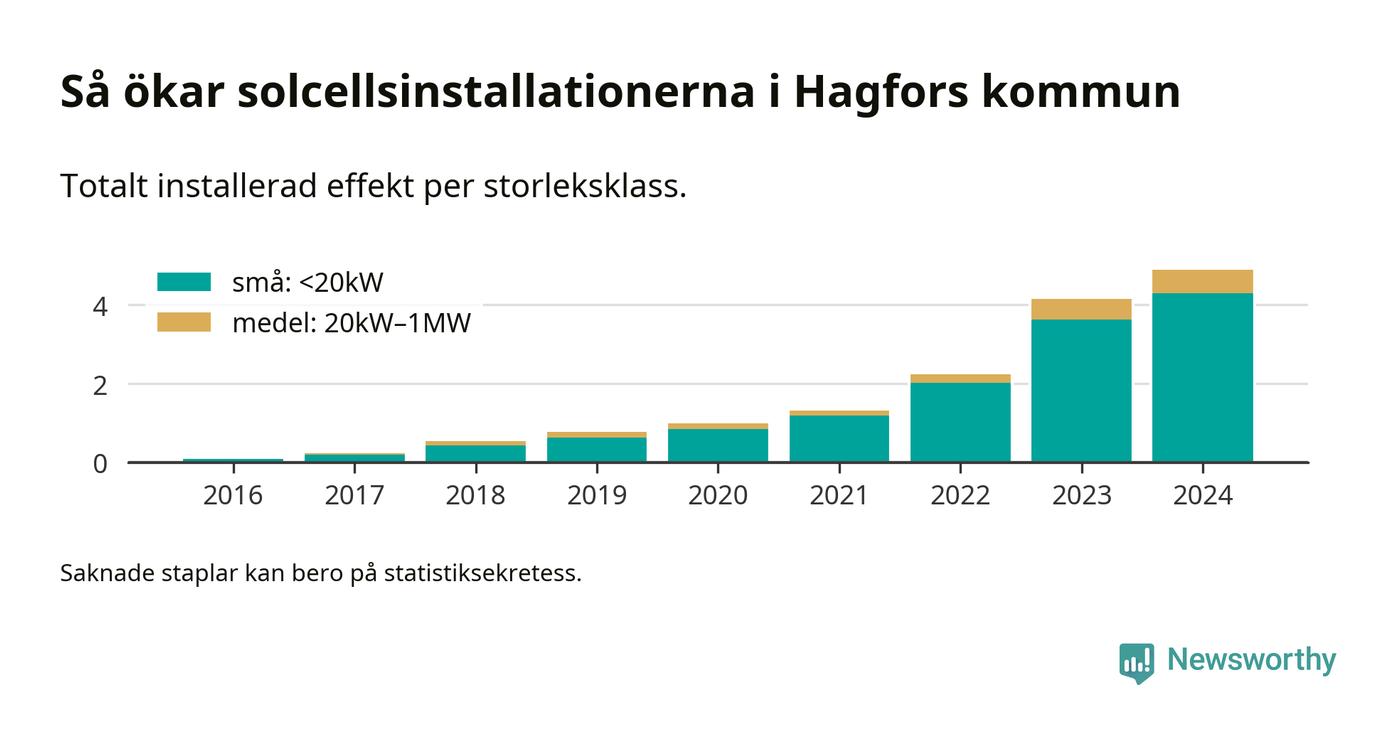 Så ökar solcellsinstallationerna i Hagfors kommun

Totalt installerad effekt per storleksklass.

små: <20kW
medel: 20kW–1MW

4
2
0

2016 2017 2018 2019 2020 2021 2022 2023 2024

Saknade staplar kan bero på statistiksekretess.

Newsworthy